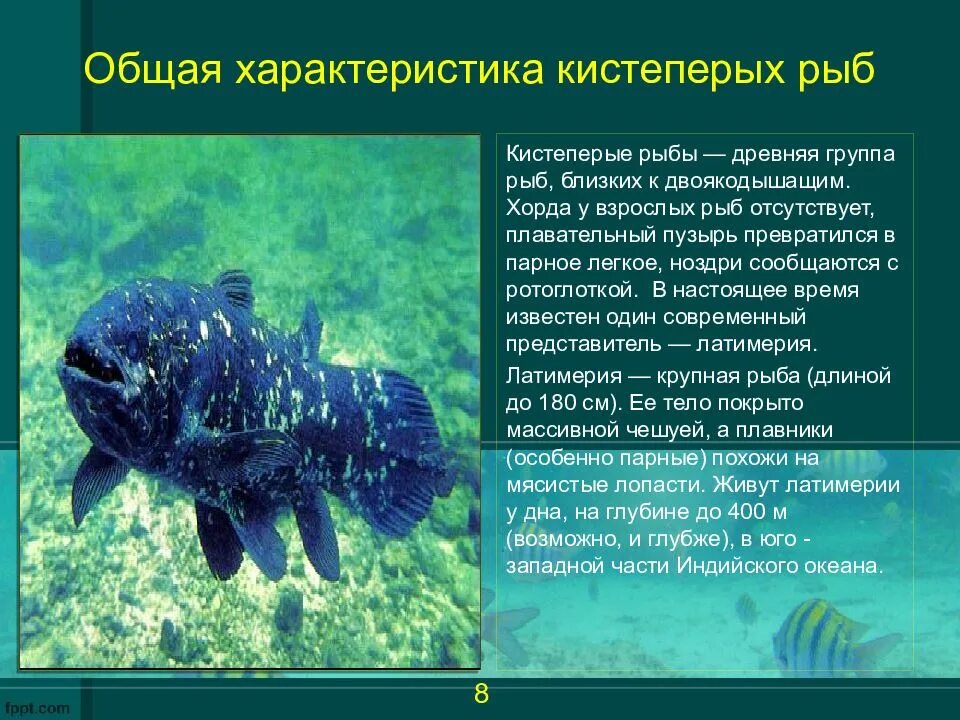 Общая характеристика кистеперых рыб

Кистеперые рыбы — древняя группа рыб, близких к двоякодышащим. Хорда у взрослых рыб отсутствует, плавательный пузырь превратился в парное легкое, ноздри сообщаются с ротоглоткой. В настоящее время известен один современный представитель — латимерия.

Латимерия — крупная рыба (длиной до 180 см). Ее тело покрыто массивной чешуей, а плавники (особенно парные) похожи на мясистые лопасти. Живут латимерии у дна, на глубине до 400 м (возможно, и глубже), в юго - западной части Индийского океана.

fppt.com

8